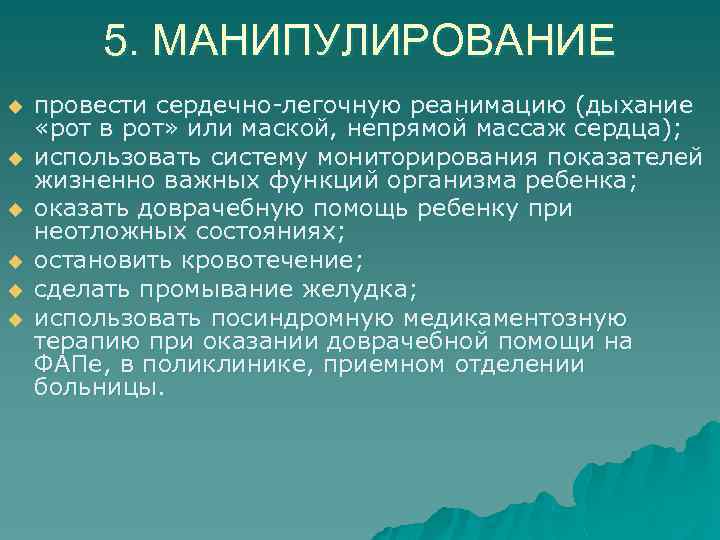 5. МАНИПУЛИРОВАНИЕ

провести сердечно-легочную реанимацию (дыхание «рот в рот» или маской, непрямой массаж сердца);

использовать систему мониторирования показателей жизненно важных функций организма ребенка;

оказать доврачебную помощь ребенку при неотложных состояниях;

остановить кровотечение;

сделать промывание желудка;

использовать посиндромную медикаментозную терапию при оказании доврачебной помощи на ФАПе, в поликлинике, приемном отделении больницы.